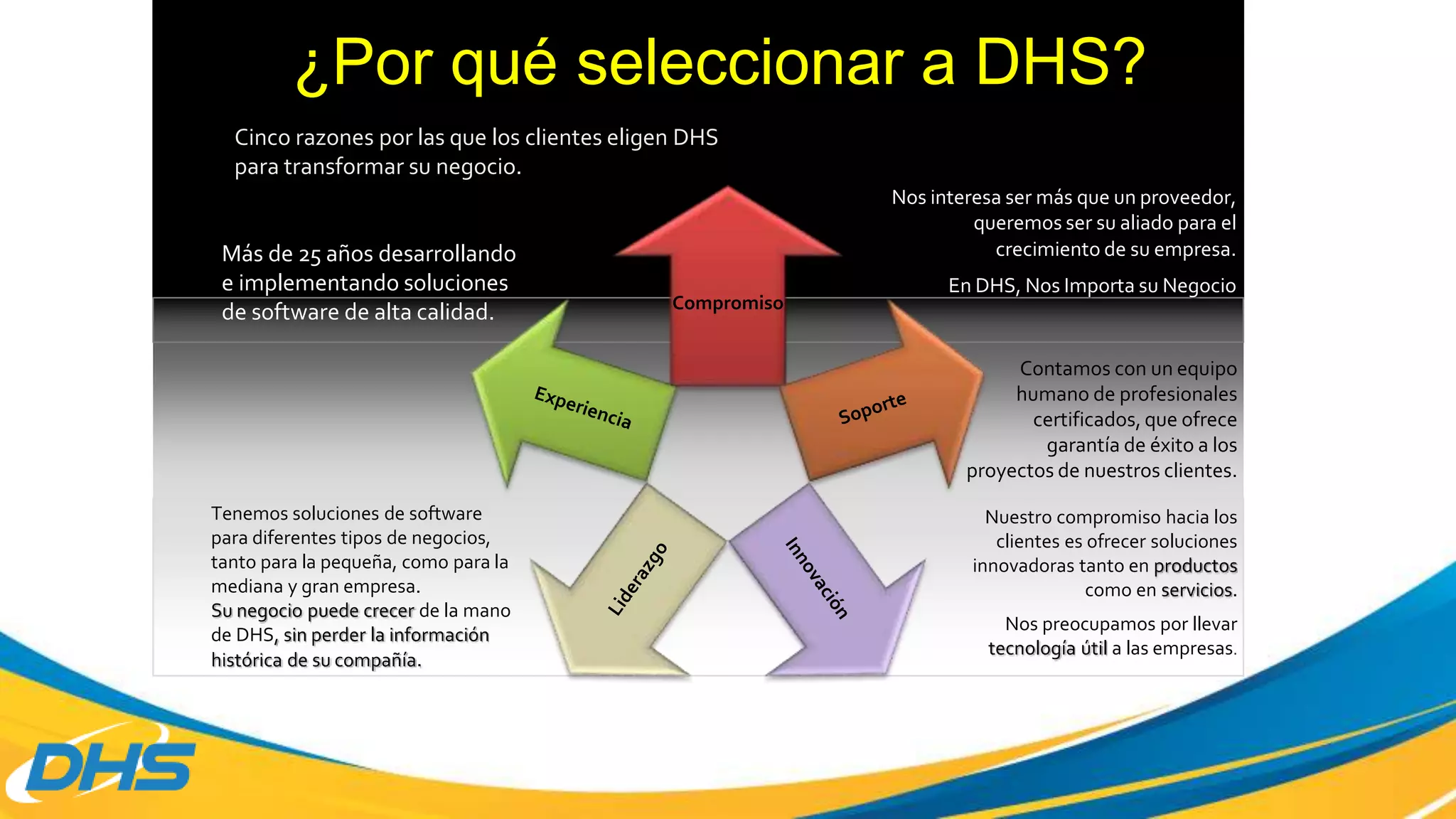 ¿Por qué seleccionar a DHS?

Cinco razones por las que los clientes eligen DHS para transformar su negocio.

Nos interesa ser más que un proveedor, queremos ser su aliado para el crecimiento de su empresa.

En DHS, Nos Importa su Negocio

Más de 25 años desarrollando e implementando soluciones de software de alta calidad.

Compromiso

Experiencia

Soporte

Liderazgo

Innovación

Contamos con un equipo humano de profesionales certificados, que ofrece garantía de éxito a los proyectos de nuestros clientes.

Tenemos soluciones de software para diferentes tipos de negocios, tanto para la pequeña, como para la mediana y gran empresa.
Su negocio puede crecer de la mano de DHS, sin perder la información histórica de su compañía.

Nuestro compromiso hacia los clientes es ofrecer soluciones innovadoras tanto en productos como en servicios.

Nos preocupamos por llevar tecnología útil a las empresas.

DHS